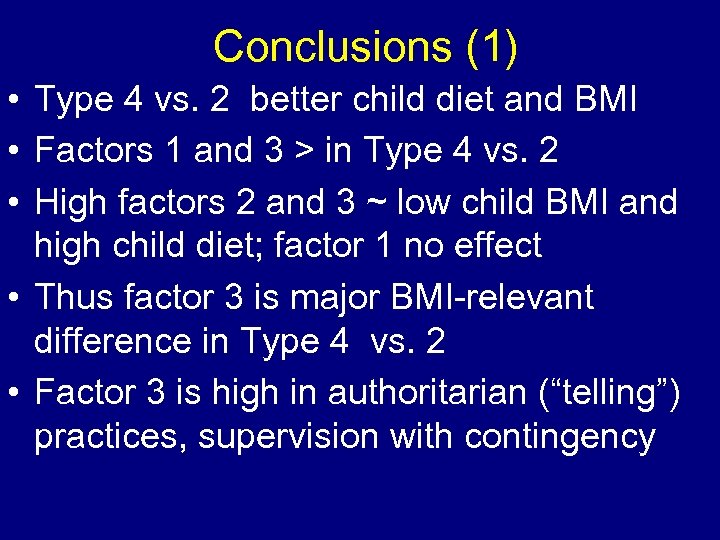 Conclusions (1)

• Type 4 vs. 2 better child diet and BMI
• Factors 1 and 3 > in Type 4 vs. 2
• High factors 2 and 3 ~ low child BMI and high child diet; factor 1 no effect
• Thus factor 3 is major BMI-relevant difference in Type 4 vs. 2
• Factor 3 is high in authoritarian (“telling”) practices, supervision with contingency